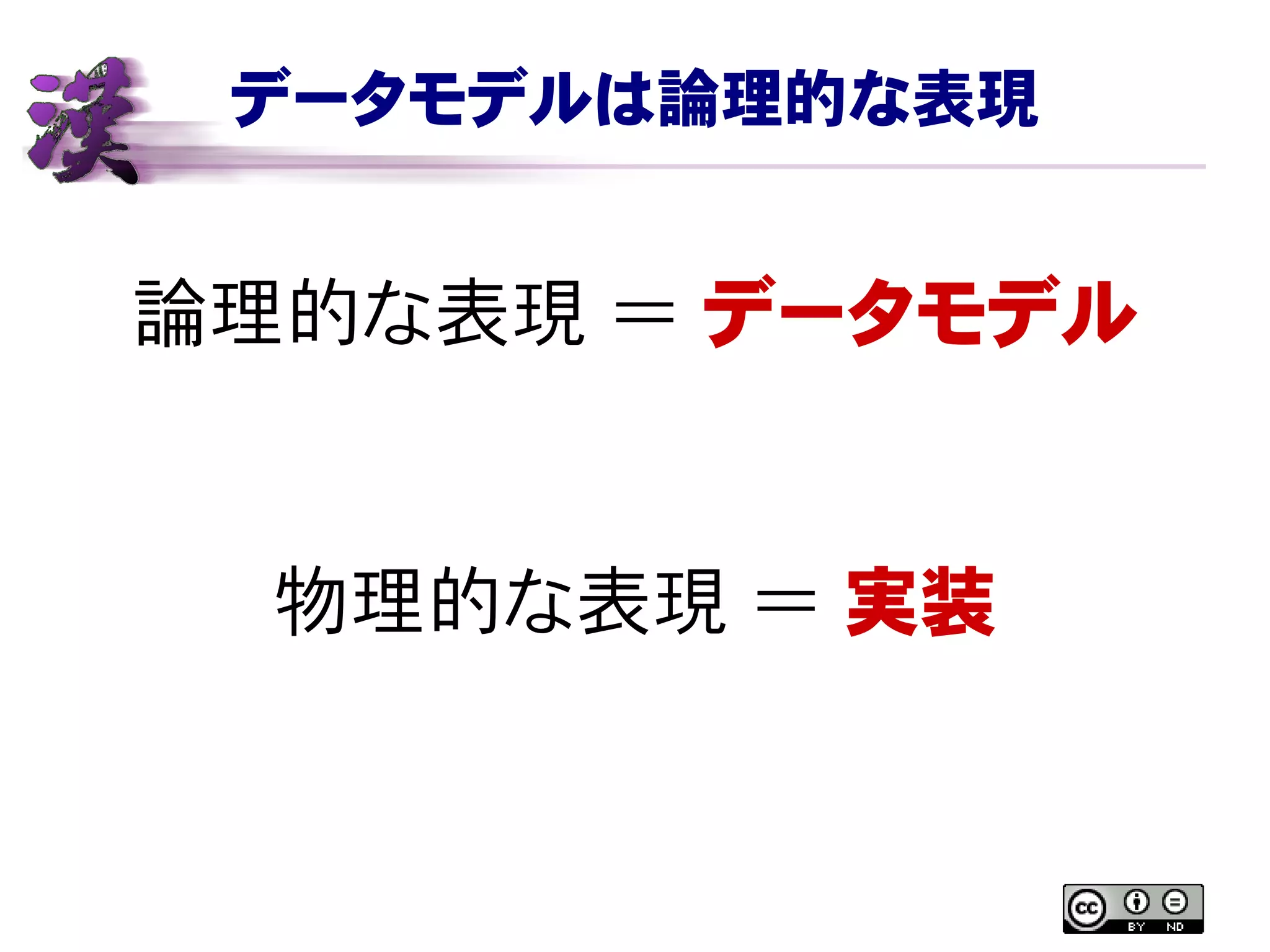 漢

データモデルは論理的な表現

論理的な表現 ＝ データモデル

物理的な表現 ＝ 実装

cc BY ND